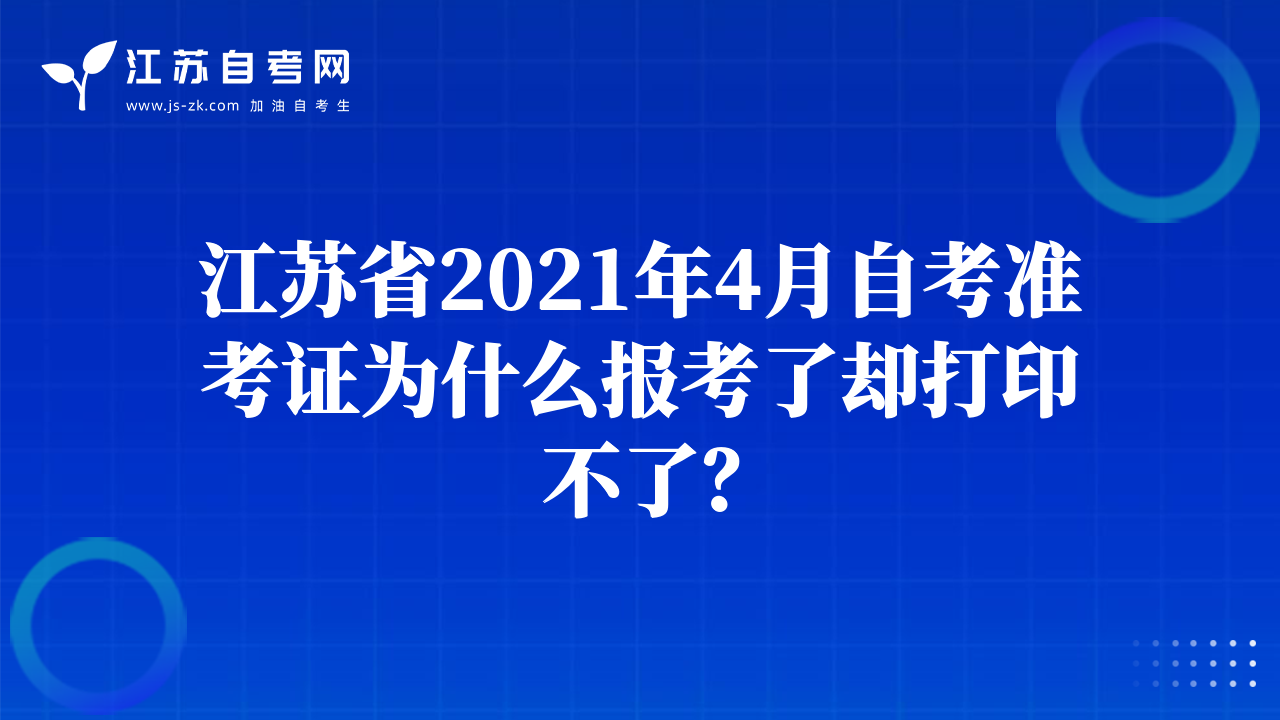 江苏自考网
www.js-zk.com 加油自考生

江苏省2021年4月自考准考证为什么报考了却打印不了?